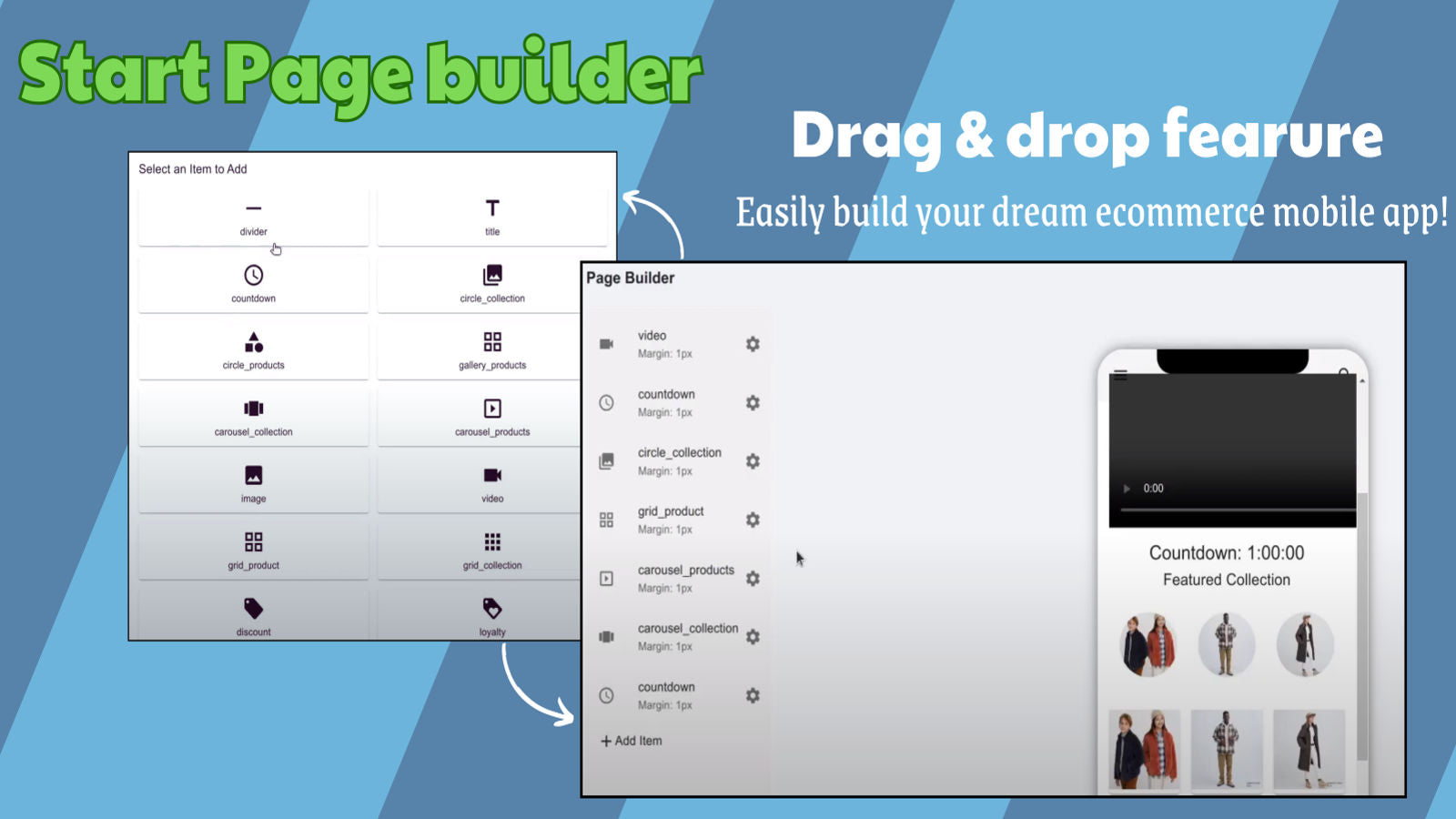 Start Page builder

Drag & drop fearure

Easily build your dream ecommerce mobile app!

Select an Item to Add

divider

title

countdown

circle_collection

circle_products

gallery_products

carousel_collection

carousel_products

image

video

grid_product

grid_collection

discount

loyalty

Page Builder

video
Margin: 1px

countdown
Margin: 1px

circle_collection
Margin: 1px

grid_product
Margin: 1px

carousel_products
Margin: 1px

carousel_collection
Margin: 1px

countdown
Margin: 1px

+ Add Item

0:00

Countdown: 1:00:00

Featured Collection